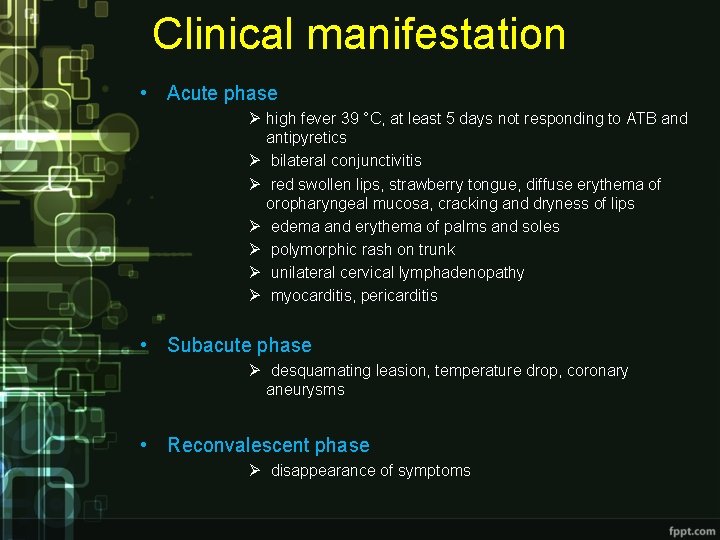 Clinical manifestation

• Acute phase
➢ high fever 39 °C, at least 5 days not responding to ATB and antipyretics
➢ bilateral conjunctivitis
➢ red swollen lips, strawberry tongue, diffuse erythema of oropharyngeal mucosa, cracking and dryness of lips
➢ edema and erythema of palms and soles
➢ polymorphic rash on trunk
➢ unilateral cervical lymphadenopathy
➢ myocarditis, pericarditis

• Subacute phase
➢ desquamating leasion, temperature drop, coronary aneurysms

• Reconvalescent phase
➢ disappearance of symptoms

fppt.com